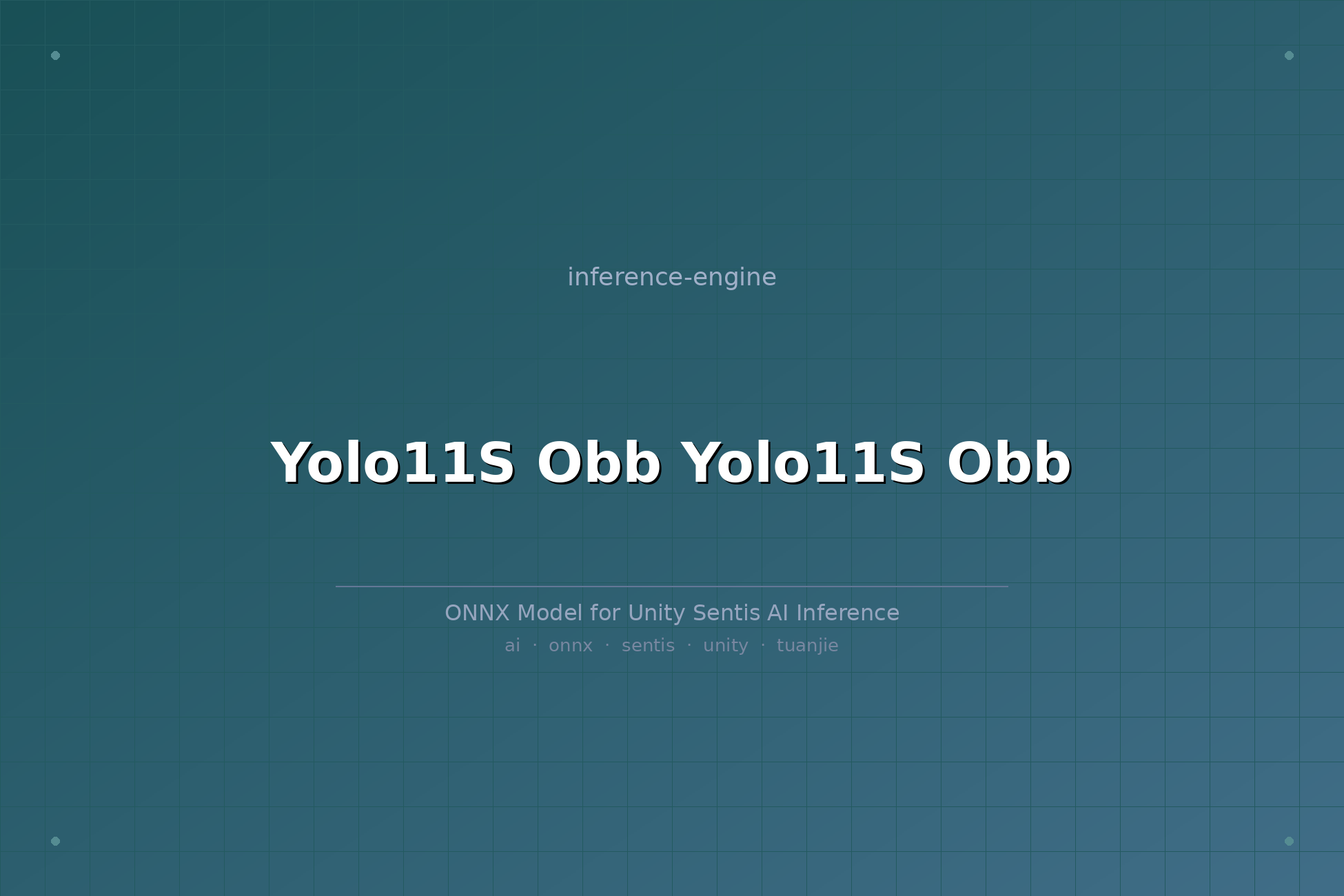 inference-engine

Yolo11S Obb Yolo11S Obb

ONNX Model for Unity Sentis AI Inference

ai · onnx · sentis · unity · tuanjie